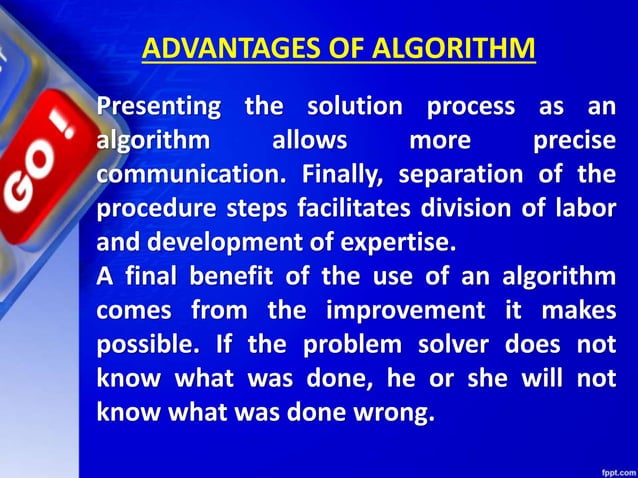 GO !

ADVANTAGES OF ALGORITHM

Presenting the solution process as an algorithm allows more precise communication. Finally, separation of the procedure steps facilitates division of labor and development of expertise.
A final benefit of the use of an algorithm comes from the improvement it makes possible. If the problem solver does not know what was done, he or she will not know what was done wrong.

fppt.com